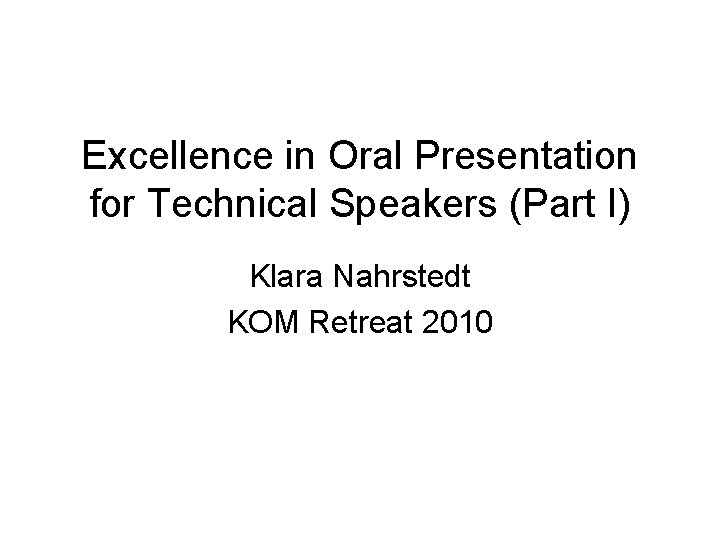 Excellence in Oral Presentation for Technical Speakers (Part I)

Klara Nahrstedt
KOM Retreat 2010